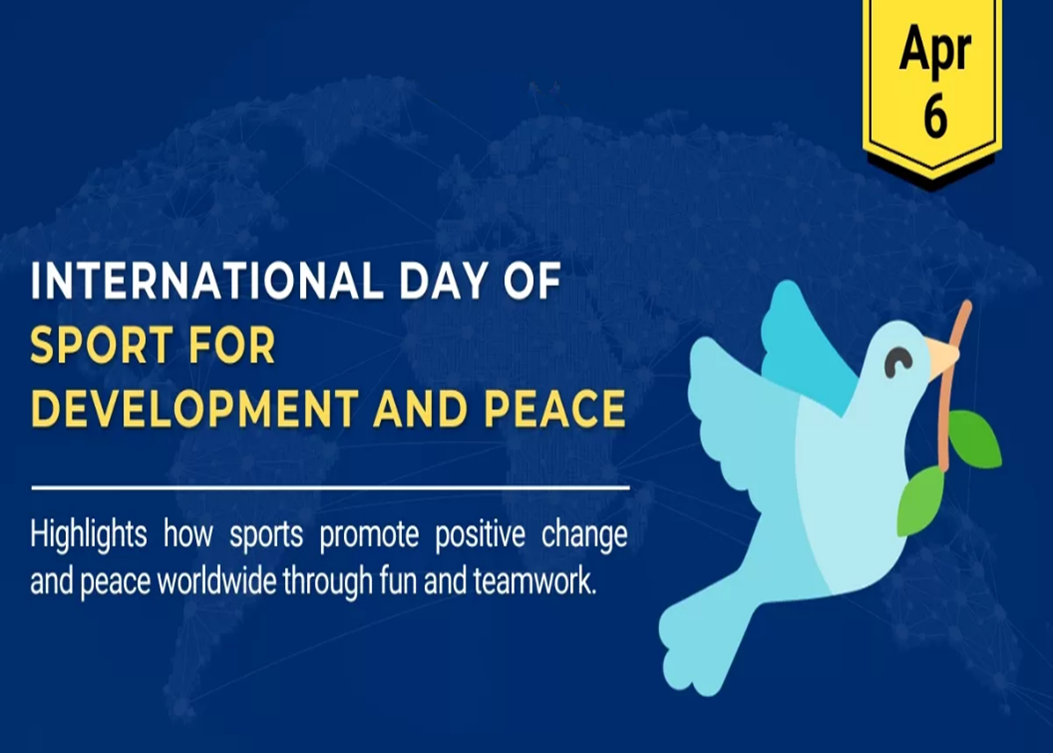 Apr
6

INTERNATIONAL DAY OF
SPORT FOR
DEVELOPMENT AND PEACE

Highlights how sports promote positive change and peace worldwide through fun and teamwork.